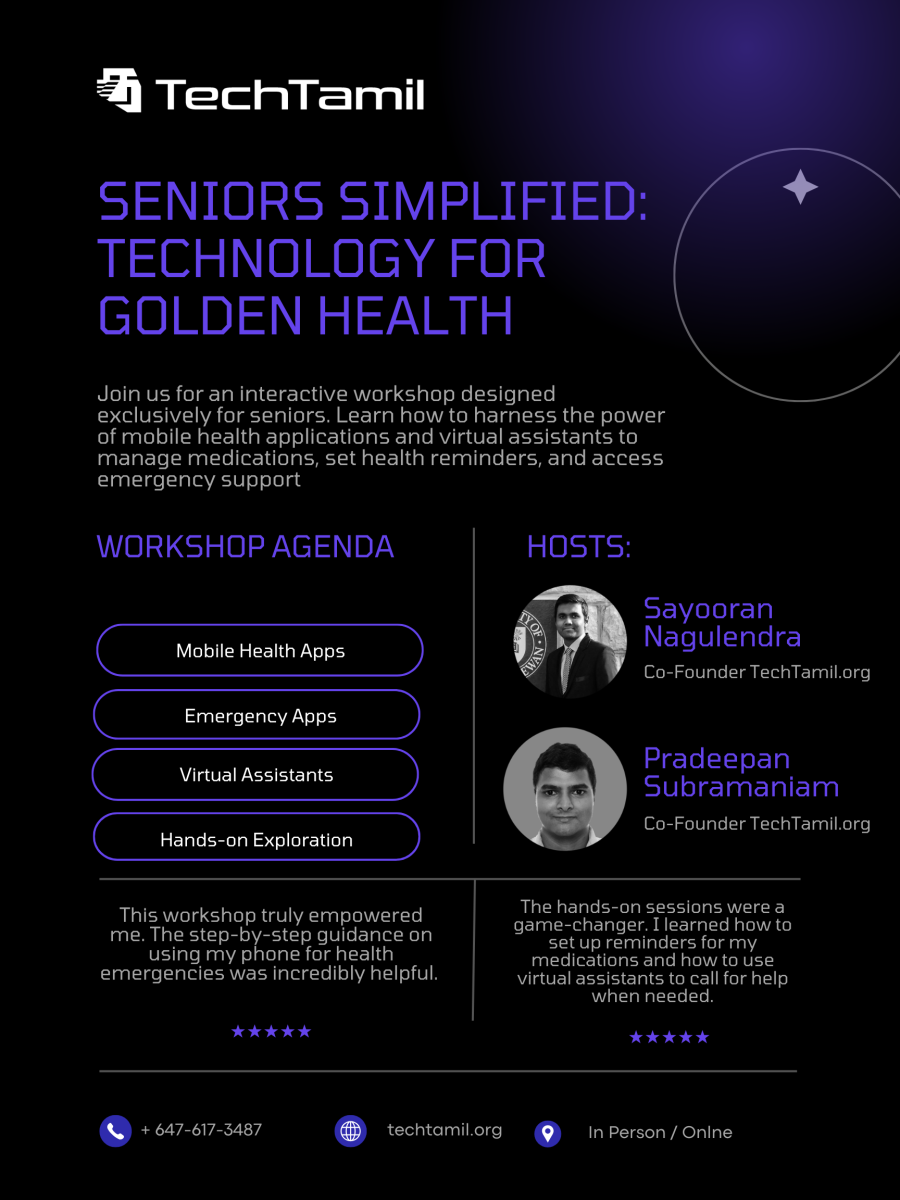 TechTamil

SENIORS SIMPLIFIED: TECHNOLOGY FOR GOLDEN HEALTH

Join us for an interactive workshop designed exclusively for seniors. Learn how to harness the power of mobile health applications and virtual assistants to manage medications, set health reminders, and access emergency support

WORKSHOP AGENDA

Mobile Health Apps

Emergency Apps

Virtual Assistants

Hands-on Exploration

HOSTS:

Sayooran Nagulendra
Co-Founder TechTamil.org

Pradeepan Subramaniam
Co-Founder TechTamil.org

This workshop truly empowered me. The step-by-step guidance on using my phone for health emergencies was incredibly helpful.

★★★★★

The hands-on sessions were a game-changer. I learned how to set up reminders for my medications and how to use virtual assistants to call for help when needed.

★★★★★

+ 647-617-3487

techtamil.org

In Person / Onlne